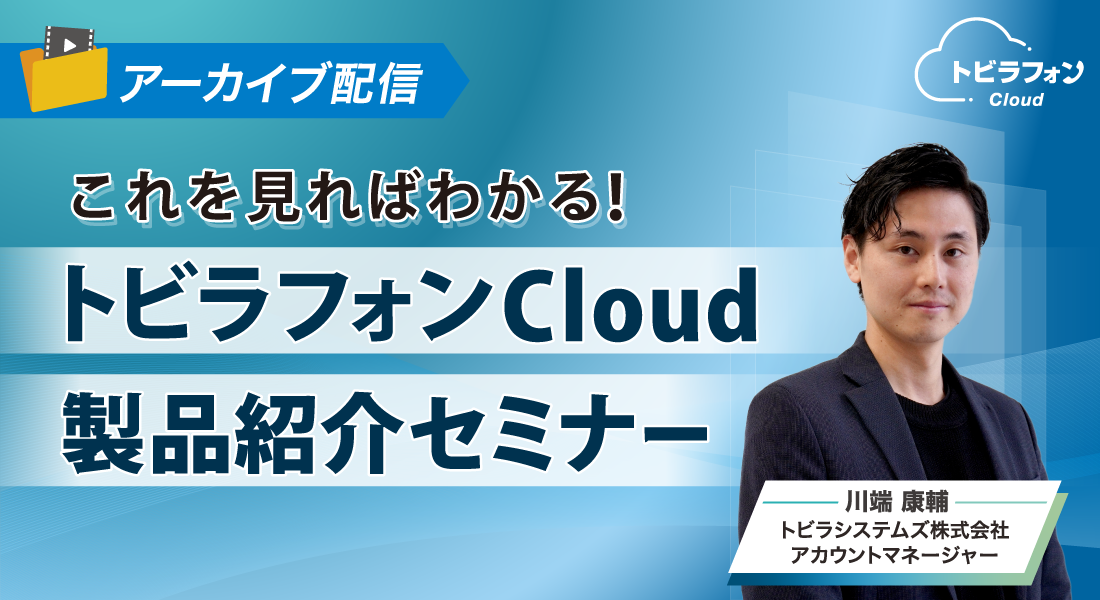 アーカイブ配信

トビラフォン Cloud

これを見ればわかる!

トビラフォンCloud

製品紹介セミナー

川端 康輔
トビラシステムズ株式会社
アカウントマネージャー